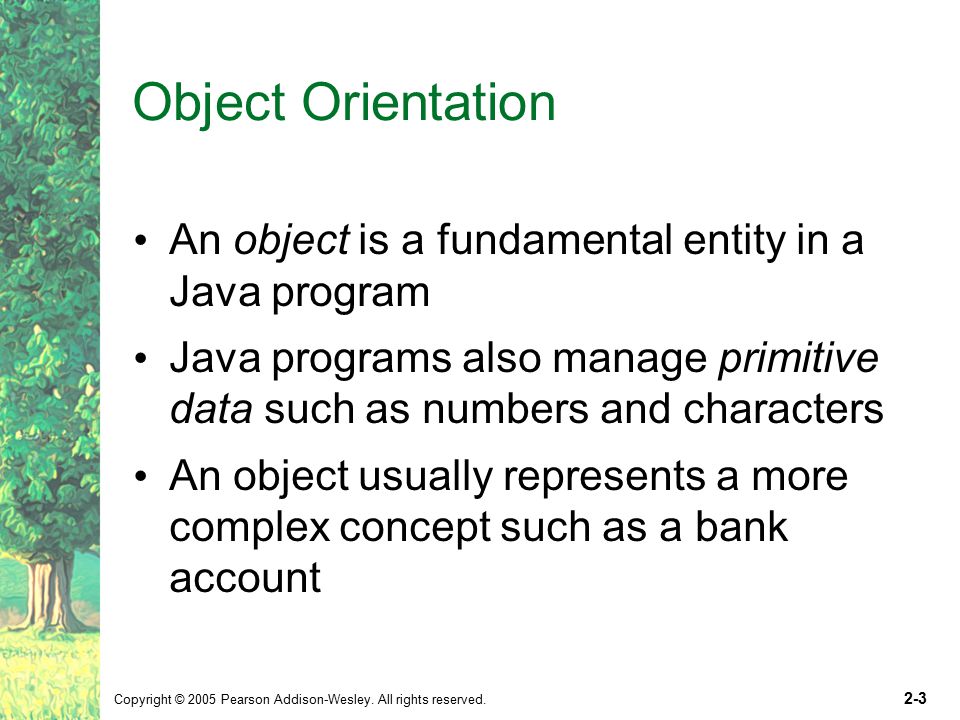 Object Orientation

• An object is a fundamental entity in a Java program

• Java programs also manage primitive data such as numbers and characters

• An object usually represents a more complex concept such as a bank account

Copyright © 2005 Pearson Addison-Wesley. All rights reserved.

2-3